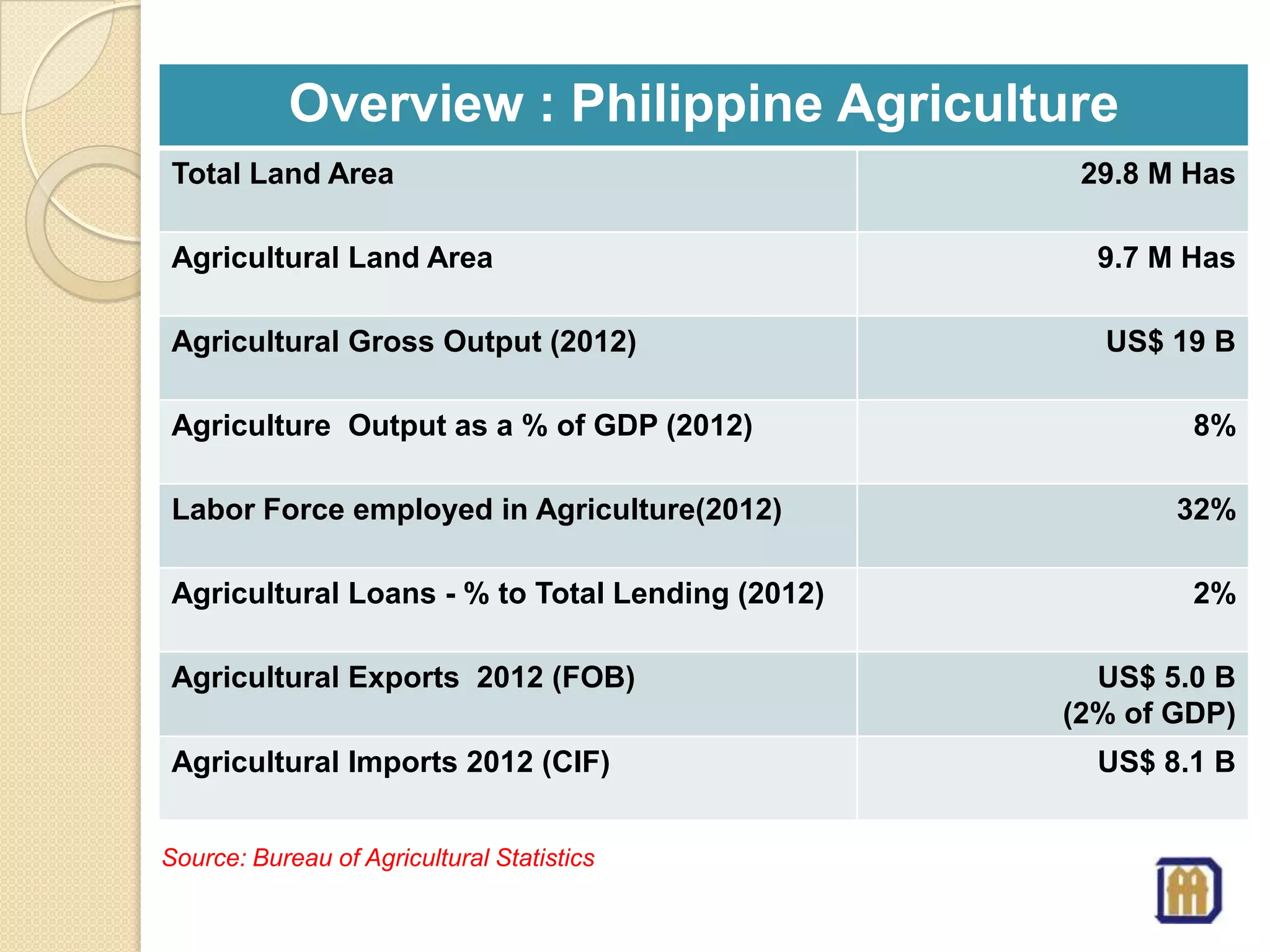 Overview : Philippine Agriculture

| | |
|---|---|
| Total Land Area | 29.8 M Has |
| Agricultural Land Area | 9.7 M Has |
| Agricultural Gross Output (2012) | US$ 19 B |
| Agriculture Output as a % of GDP (2012) | 8% |
| Labor Force employed in Agriculture(2012) | 32% |
| Agricultural Loans - % to Total Lending (2012) | 2% |
| Agricultural Exports 2012 (FOB) | US$ 5.0 B (2% of GDP) |
| Agricultural Imports 2012 (CIF) | US$ 8.1 B |

Source: Bureau of Agricultural Statistics